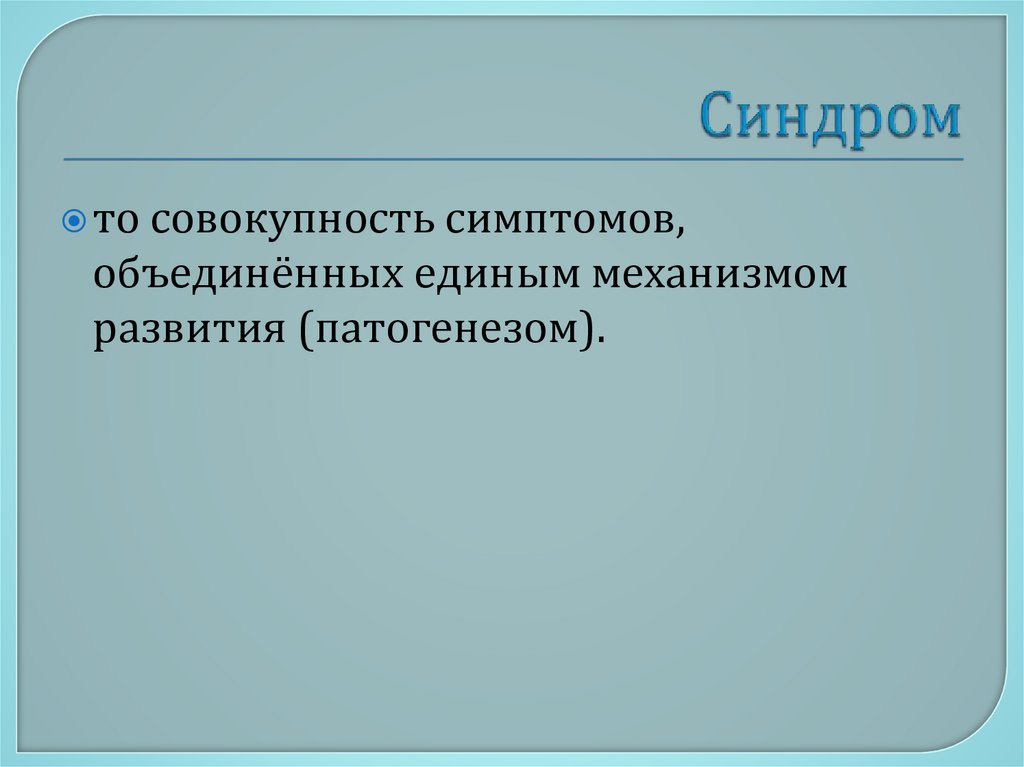 Синдром

то совокупность симптомов, объединённых единым механизмом развития (патогенезом).